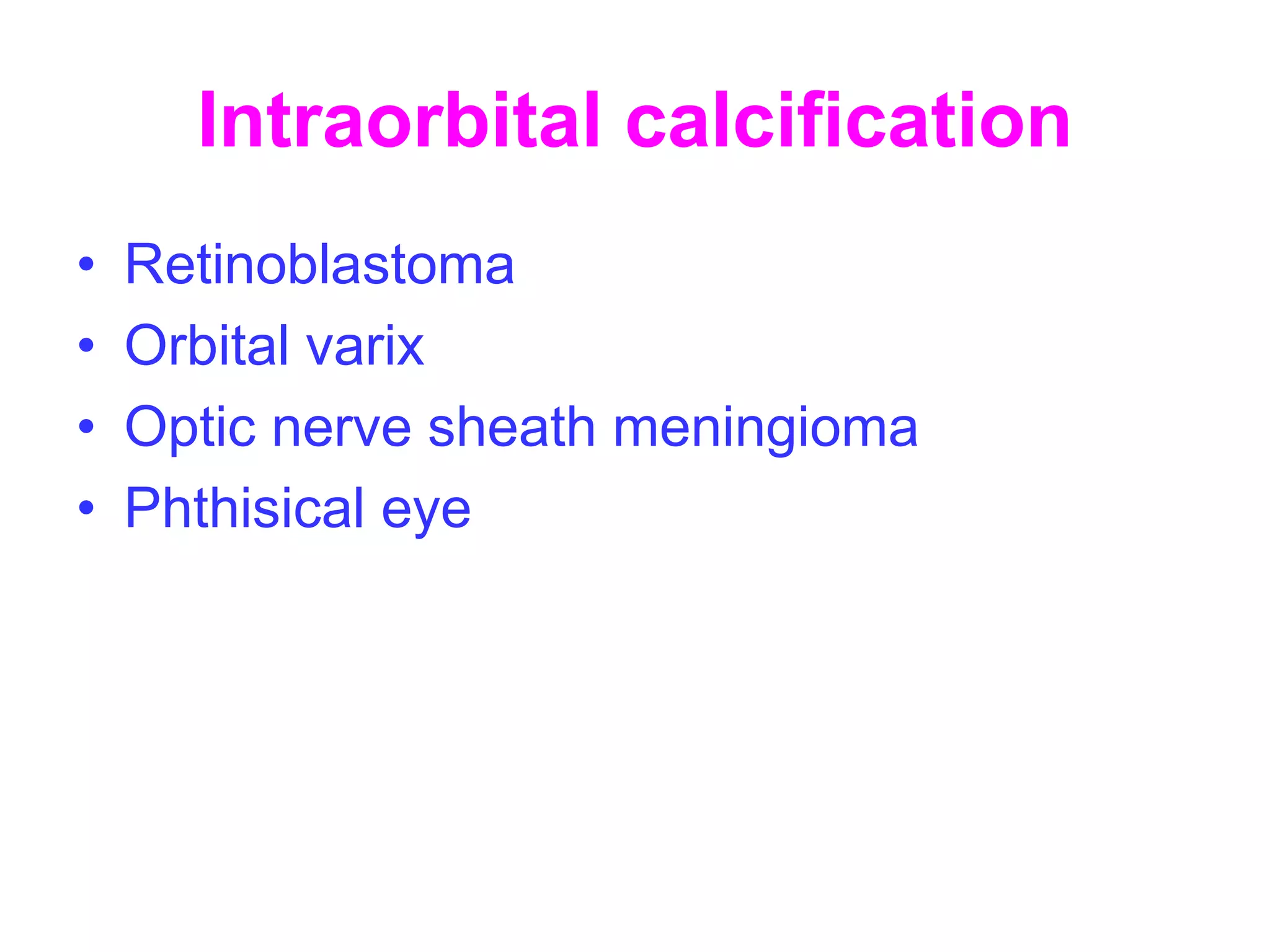 Intraorbital calcification

• Retinoblastoma
• Orbital varix
• Optic nerve sheath meningioma
• Phthisical eye